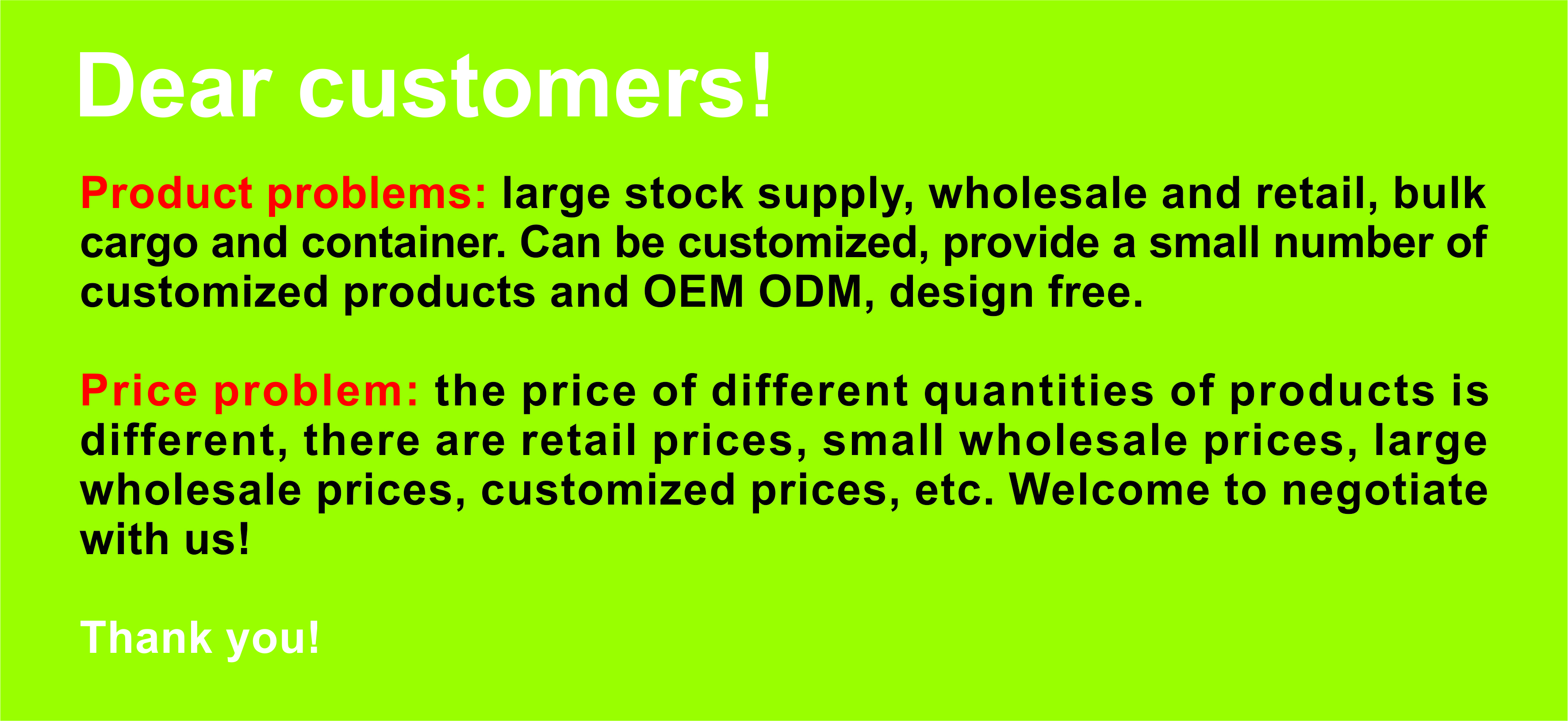 Dear customers!

Product problems: large stock supply, wholesale and retail, bulk cargo and container. Can be customized, provide a small number of customized products and OEM ODM, design free.

Price problem: the price of different quantities of products is different, there are retail prices, small wholesale prices, large wholesale prices, customized prices, etc. Welcome to negotiate with us!

Thank you!